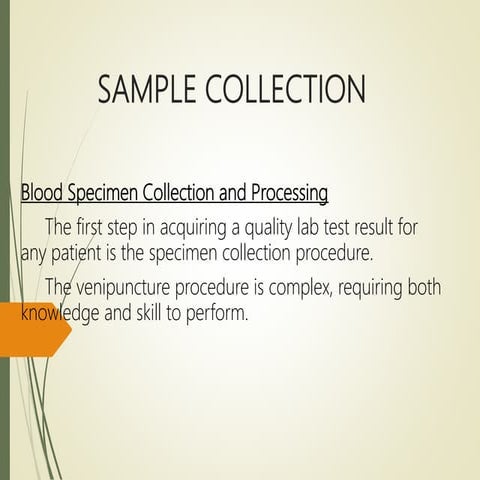 SAMPLE COLLECTION

Blood Specimen Collection and Processing

The first step in acquiring a quality lab test result for any patient is the specimen collection procedure.

The venipuncture procedure is complex, requiring both knowledge and skill to perform.